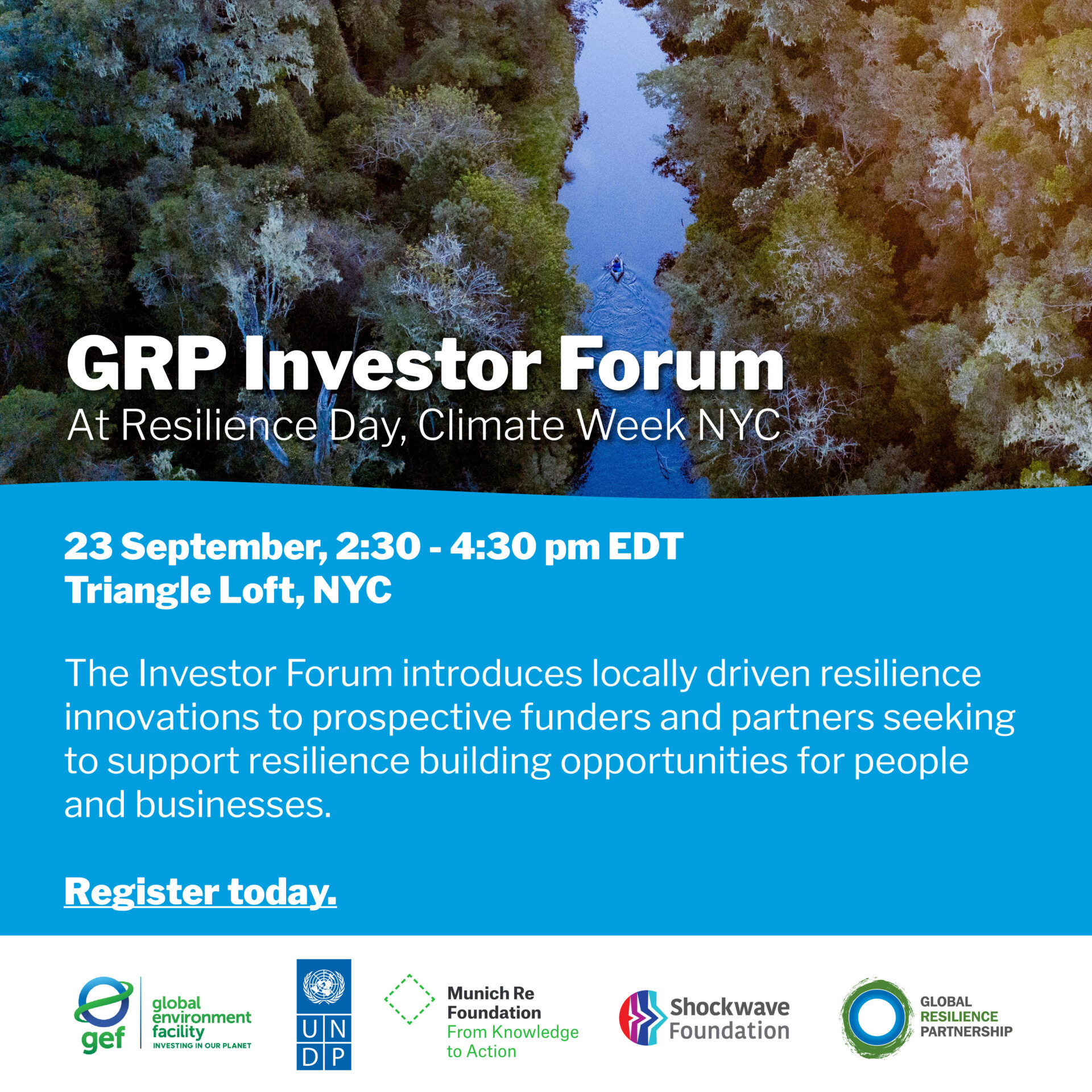 GRP Investor Forum
At Resilience Day, Climate Week NYC

23 September, 2:30 - 4:30 pm EDT
Triangle Loft, NYC

The Investor Forum introduces locally driven resilience innovations to prospective funders and partners seeking to support resilience building opportunities for people and businesses.

Register today.

gef global environment facility INVESTING IN OUR PLANET

U N D P

Munich Re Foundation From Knowledge to Action

Shockwave Foundation

GLOBAL RESILIENCE PARTNERSHIP